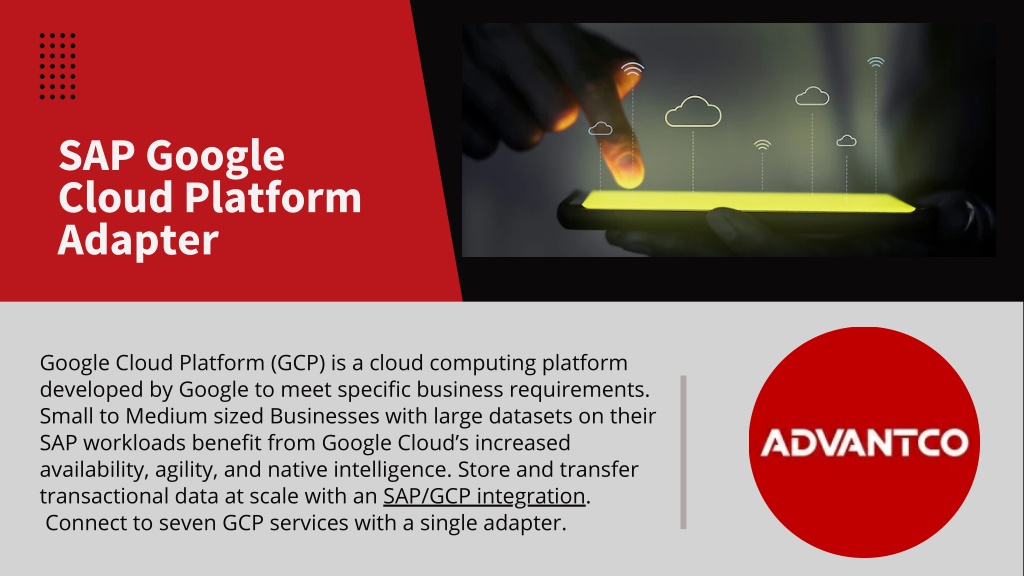 SAP Google Cloud Platform Adapter

Google Cloud Platform (GCP) is a cloud computing platform developed by Google to meet specific business requirements. Small to Medium sized Businesses with large datasets on their SAP workloads benefit from Google Cloud's increased availability, agility, and native intelligence. Store and transfer transactional data at scale with an SAP/GCP integration. Connect to seven GCP services with a single adapter.

ADVANTCO